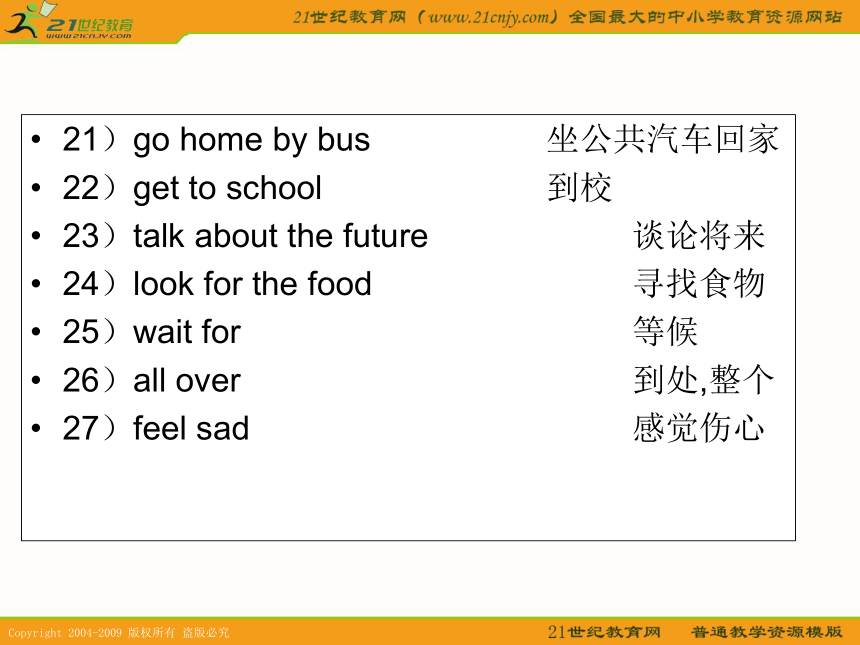 21世纪教育
www.21cnjy.com

21世纪教育网（www.21cnjy.com）全国最大的中小学教育资源网站

• 21）go home by bus 坐公共汽车回家
• 22）get to school 到校
• 23）talk about the future 谈论将来
• 24）look for the food 寻找食物
• 25）wait for 等候
• 26）all over 到处,整个
• 27）feel sad 感觉伤心

Copyright 2004-2009 版权所有 盗版必究

21世纪教育网 普通教学资源模版